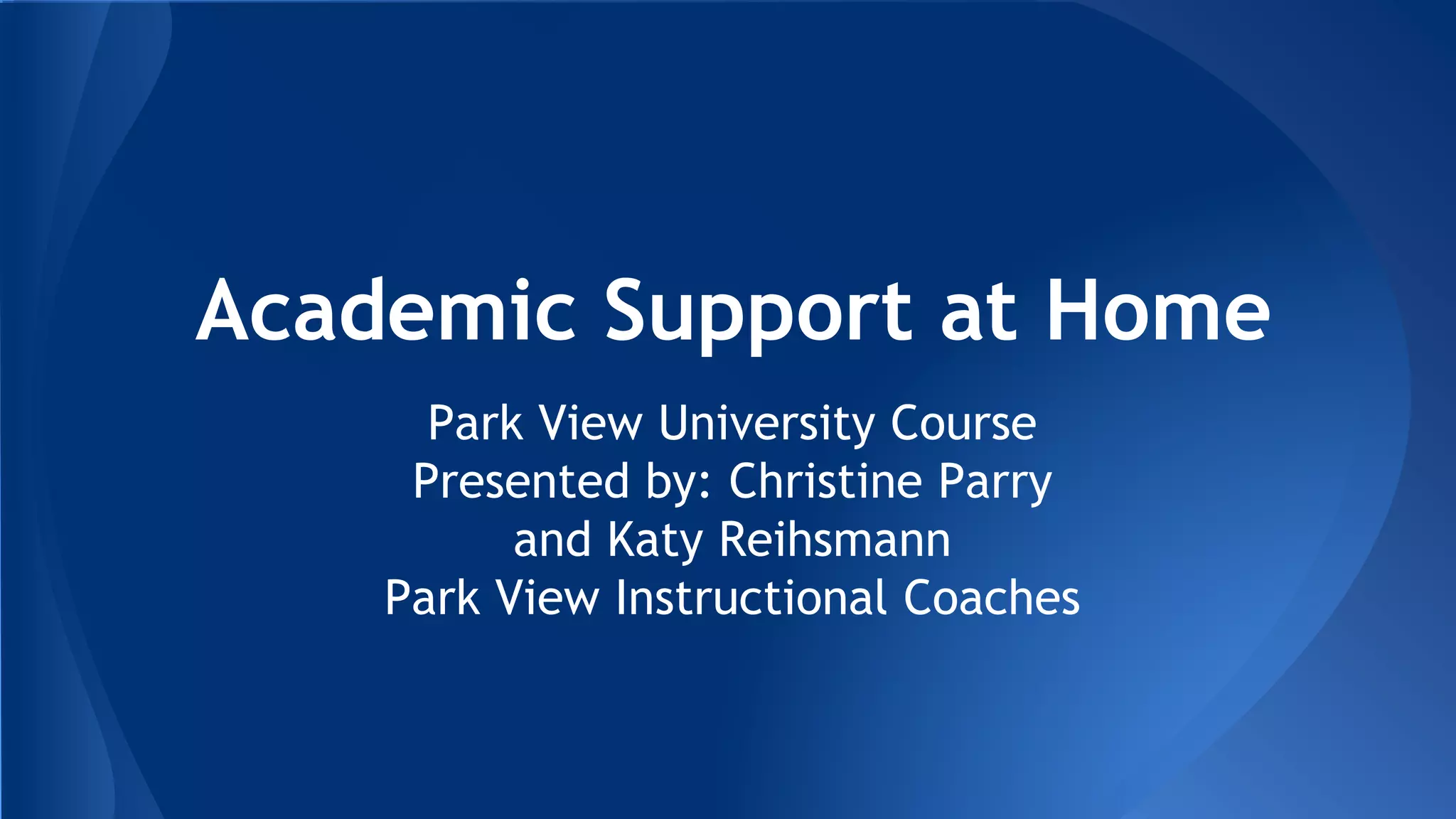 Academic Support at Home

Park View University Course
Presented by: Christine Parry and Katy Reihsmann
Park View Instructional Coaches